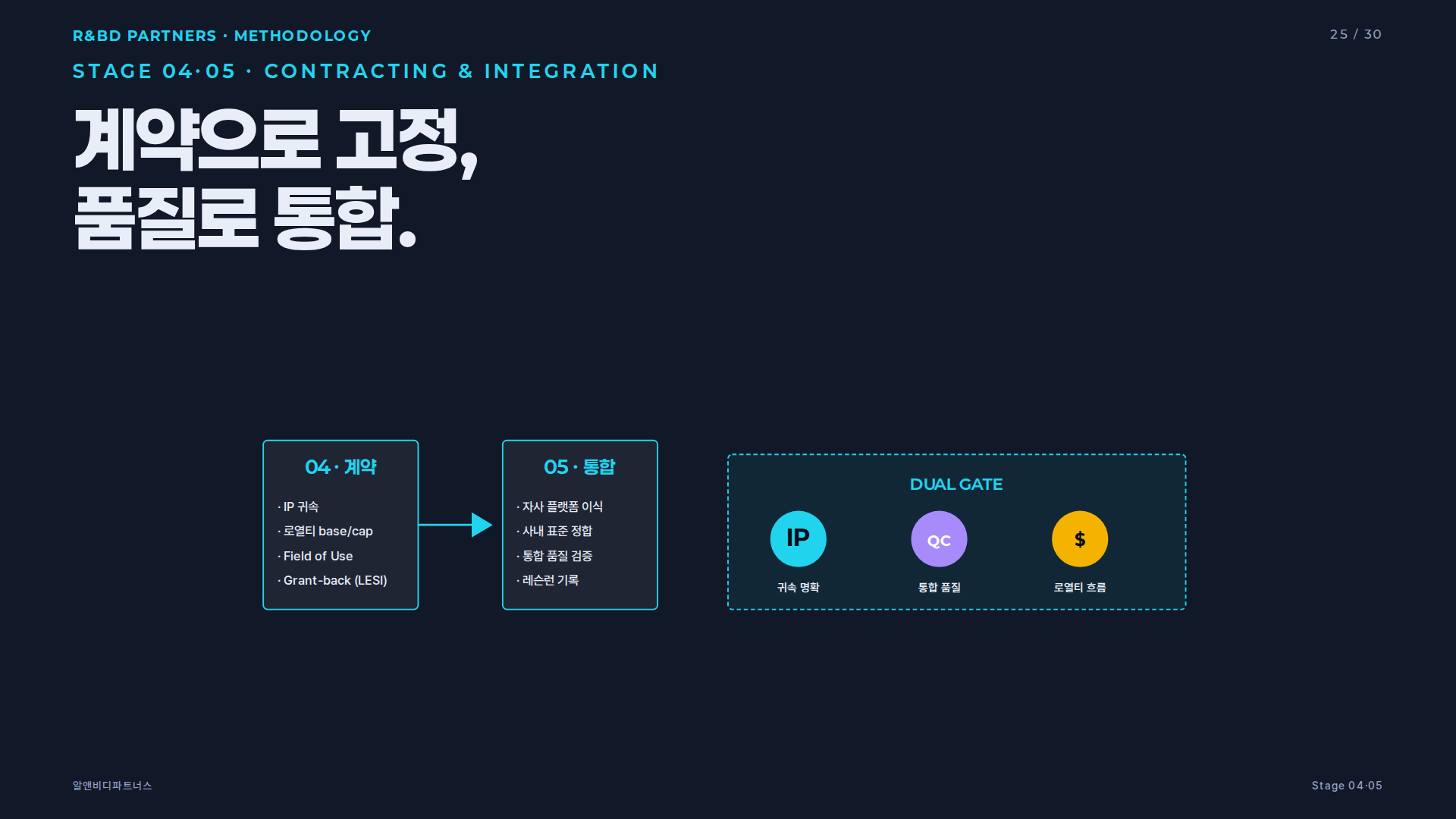 R&BD PARTNERS · METHODOLOGY

25 / 30

STAGE 04·05 · CONTRACTING & INTEGRATION

계약으로 고정,
품질로 통합.

04 · 계약

· IP 귀속
· 로열티 base/cap
· Field of Use
· Grant-back (LESI)

05 · 통합

· 자사 플랫폼 이식
· 사내 표준 정합
· 통합 품질 검증
· 레슨런 기록

DUAL GATE

IP
귀속 명확

QC
통합 품질

$
로열티 흐름

알앤비디파트너스

Stage 04·05